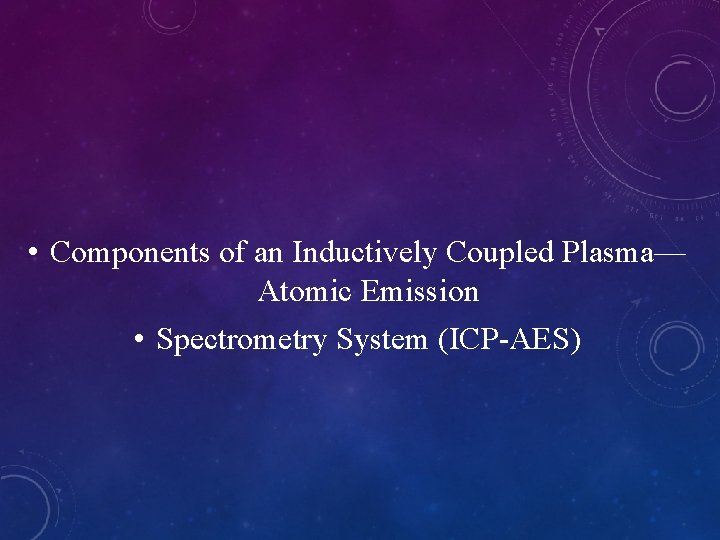 • Components of an Inductively Coupled Plasma—Atomic Emission

• Spectrometry System (ICP-AES)